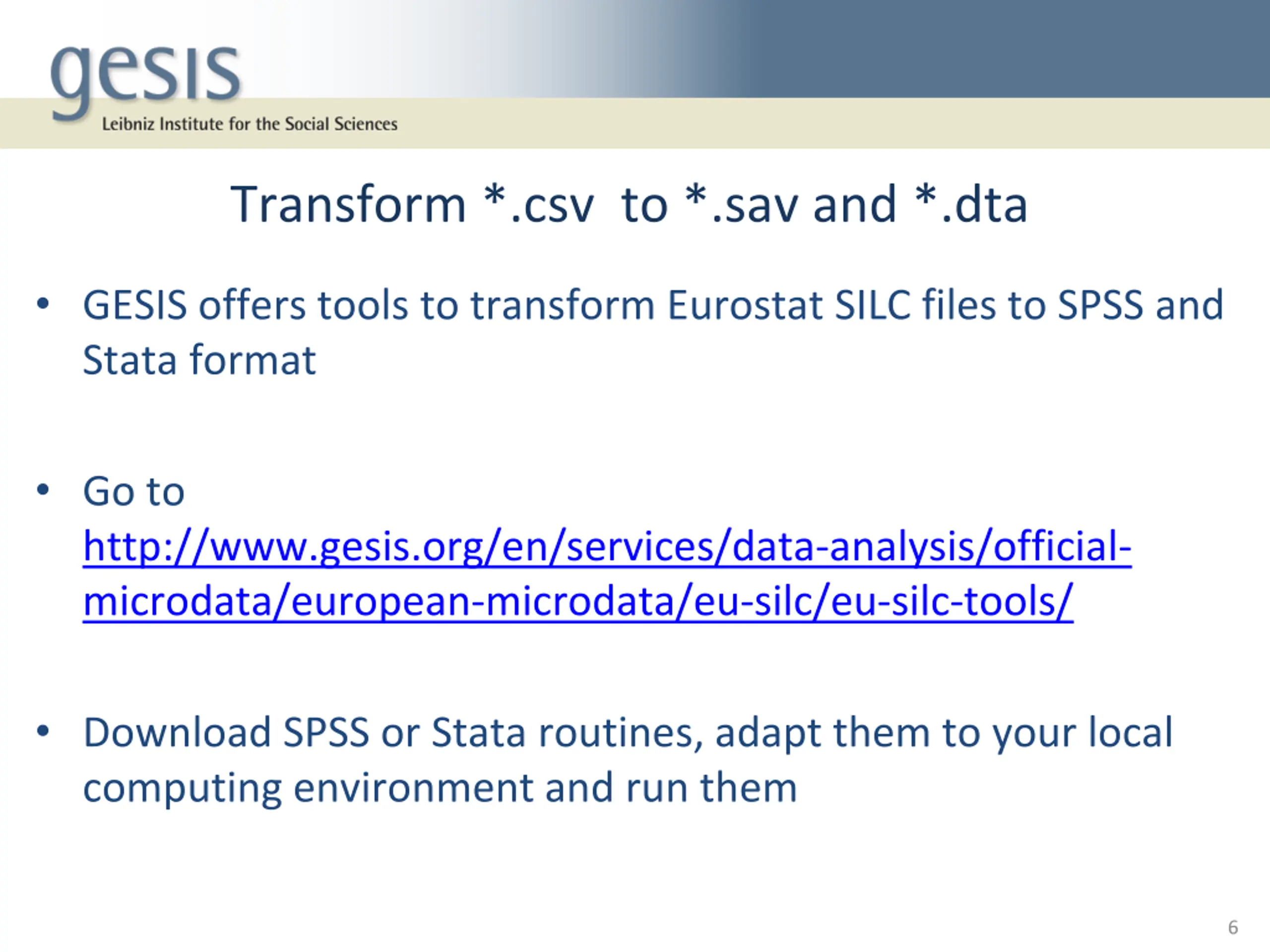 gesis
Leibniz Institute for the Social Sciences

Transform *.csv to *.sav and *.dta

• GESIS offers tools to transform Eurostat SILC files to SPSS and Stata format

• Go to http://www.gesis.org/en/services/data-analysis/official-microdata/european-microdata/eu-silc/eu-silc-tools/

• Download SPSS or Stata routines, adapt them to your local computing environment and run them

6